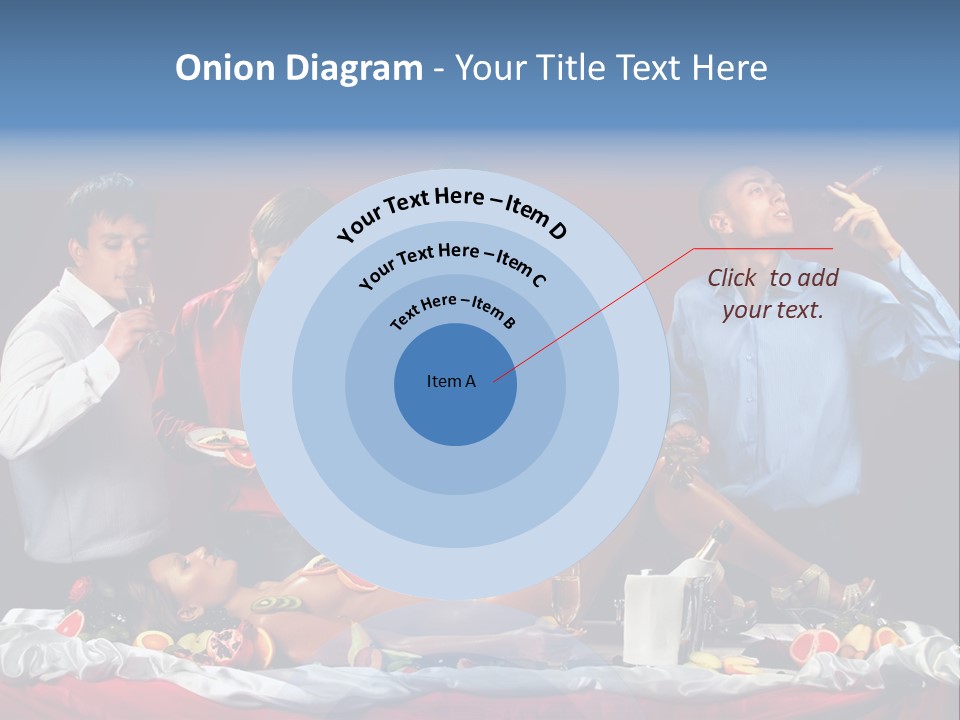 Onion Diagram - Your Title Text Here

Your Text Here – Item D

Your Text Here – Item C

Text Here – Item B

Item A

Click to add your text.